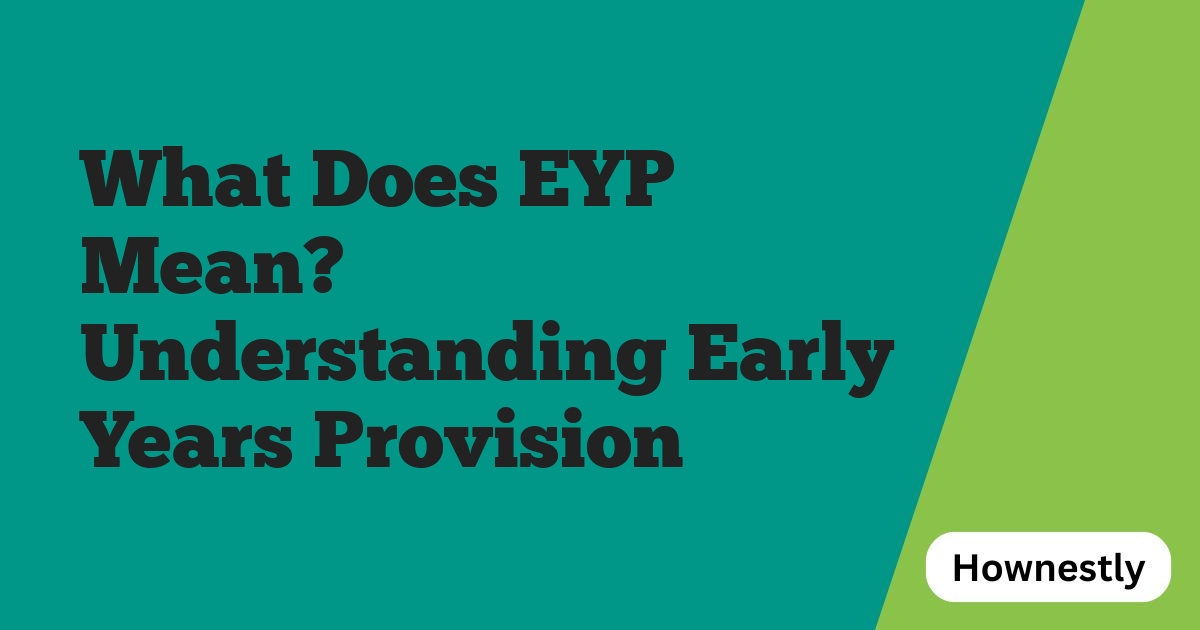 What Does EYP Mean? Understanding Early Years Provision

Hownestly